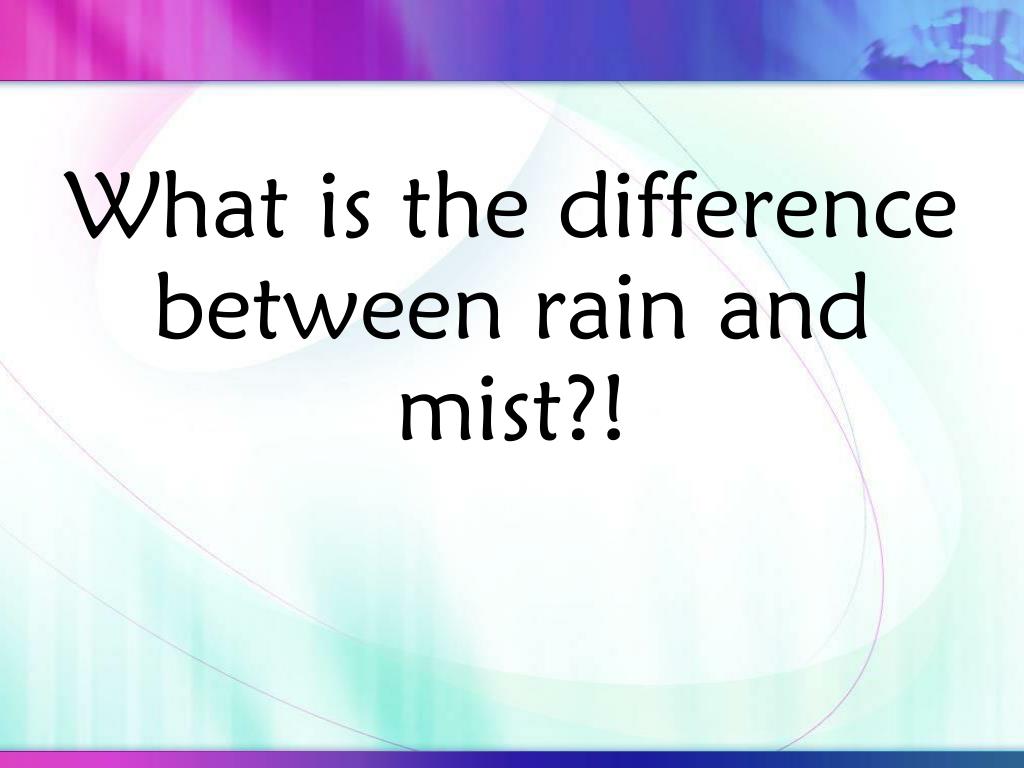 What is the difference between rain and mist?!